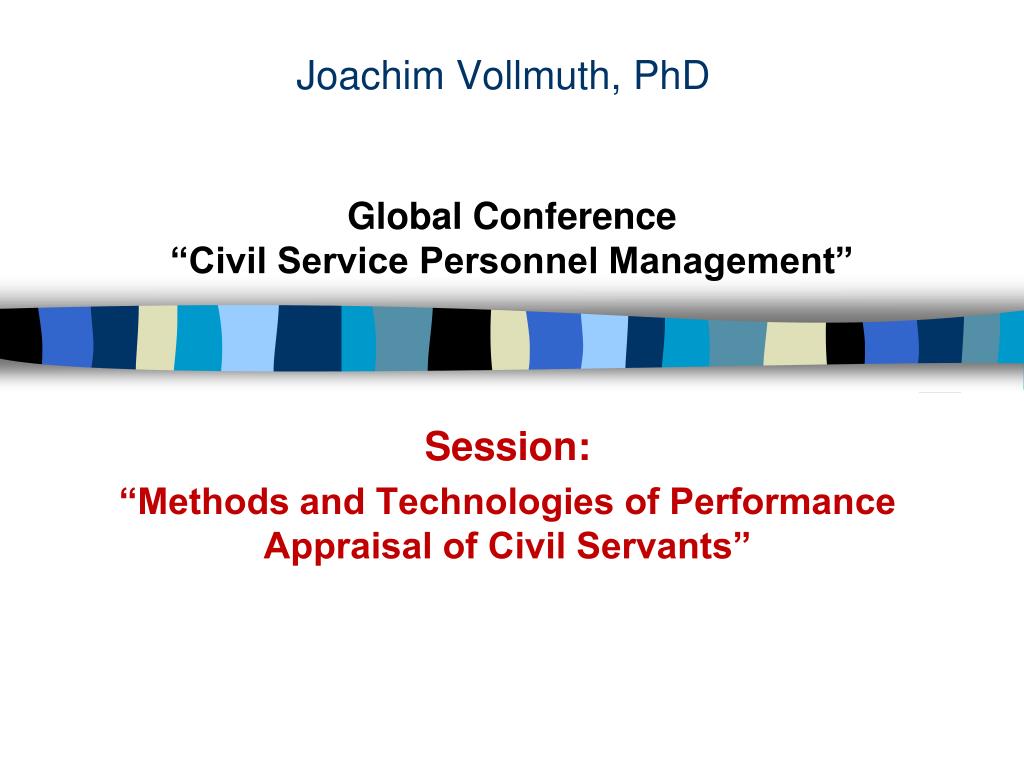 Joachim Vollmuth, PhD

Global Conference
“Civil Service Personnel Management”

Session:
“Methods and Technologies of Performance Appraisal of Civil Servants”